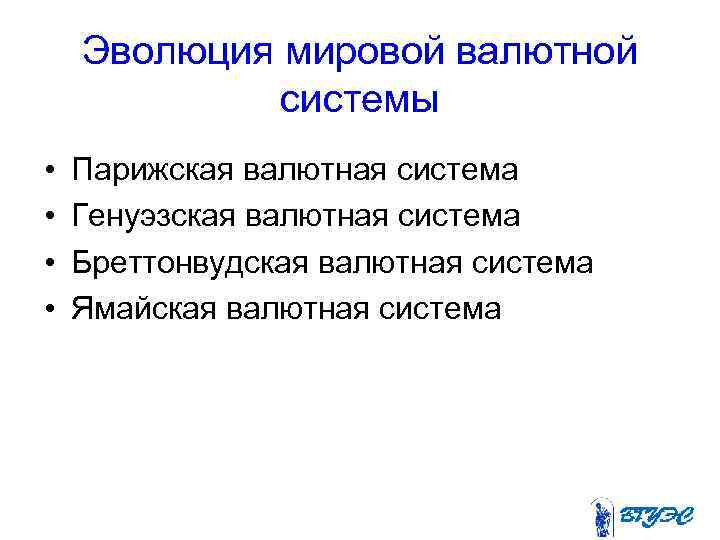 Эволюция мировой валютной системы

• Парижская валютная система
• Генуэзская валютная система
• Бреттонвудская валютная система
• Ямайская валютная система

ВГУЭС